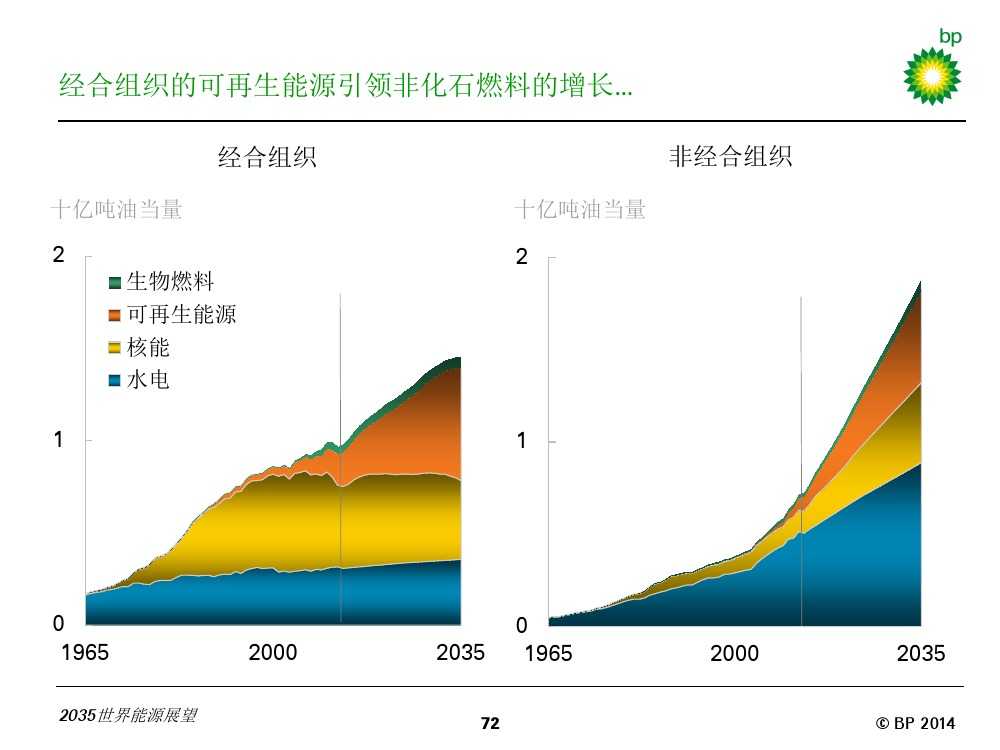 bp

经合组织的可再生能源引领非化石燃料的增长...

经合组织

十亿吨油当量

2

1

0

生物燃料
可再生能源
核能
水电

1965 2000 2035

非经合组织

十亿吨油当量

2

1

0

1965 2000 2035

2035世界能源展望

72

© BP 2014